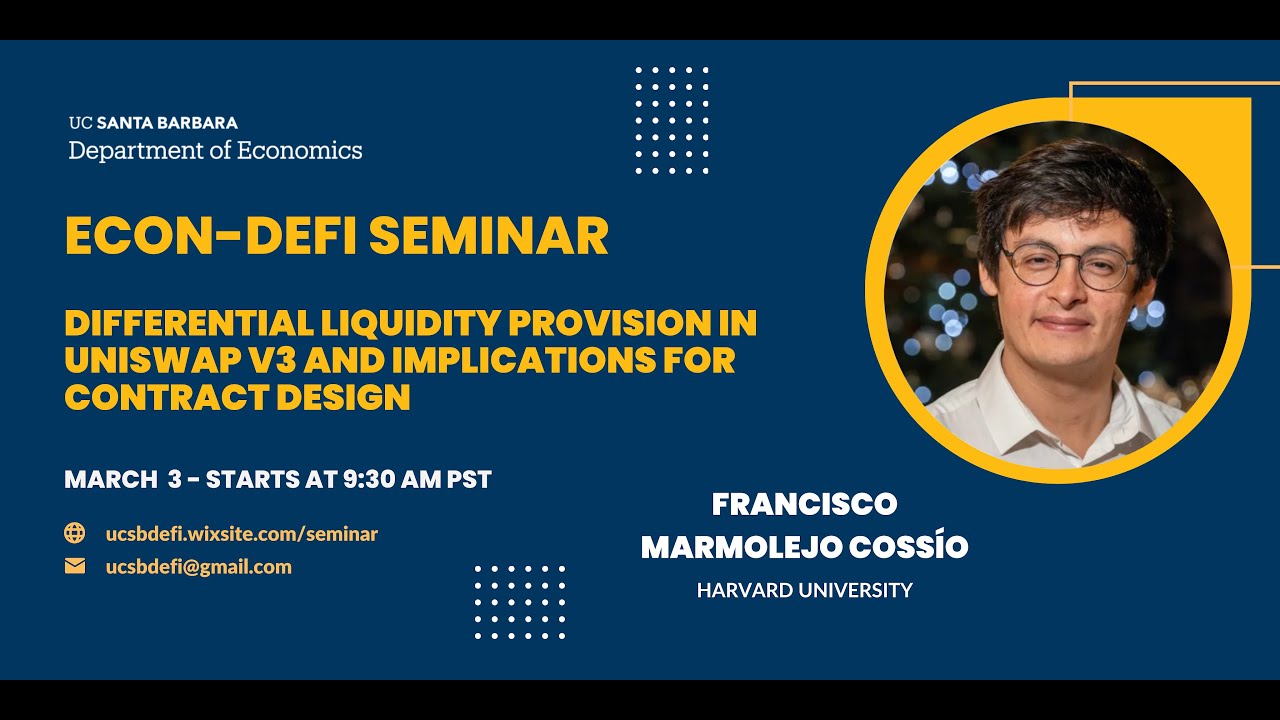 UC SANTA BARBARA
Department of Economics

ECON-DEFI SEMINAR

DIFFERENTIAL LIQUIDITY PROVISION IN UNISWAP V3 AND IMPLICATIONS FOR CONTRACT DESIGN

MARCH 3 - STARTS AT 9:30 AM PST

ucsbdefi.wixsite.com/seminar
ucsbdefi@gmail.com

FRANCISCO MARMOLEJO COSSÍO
HARVARD UNIVERSITY